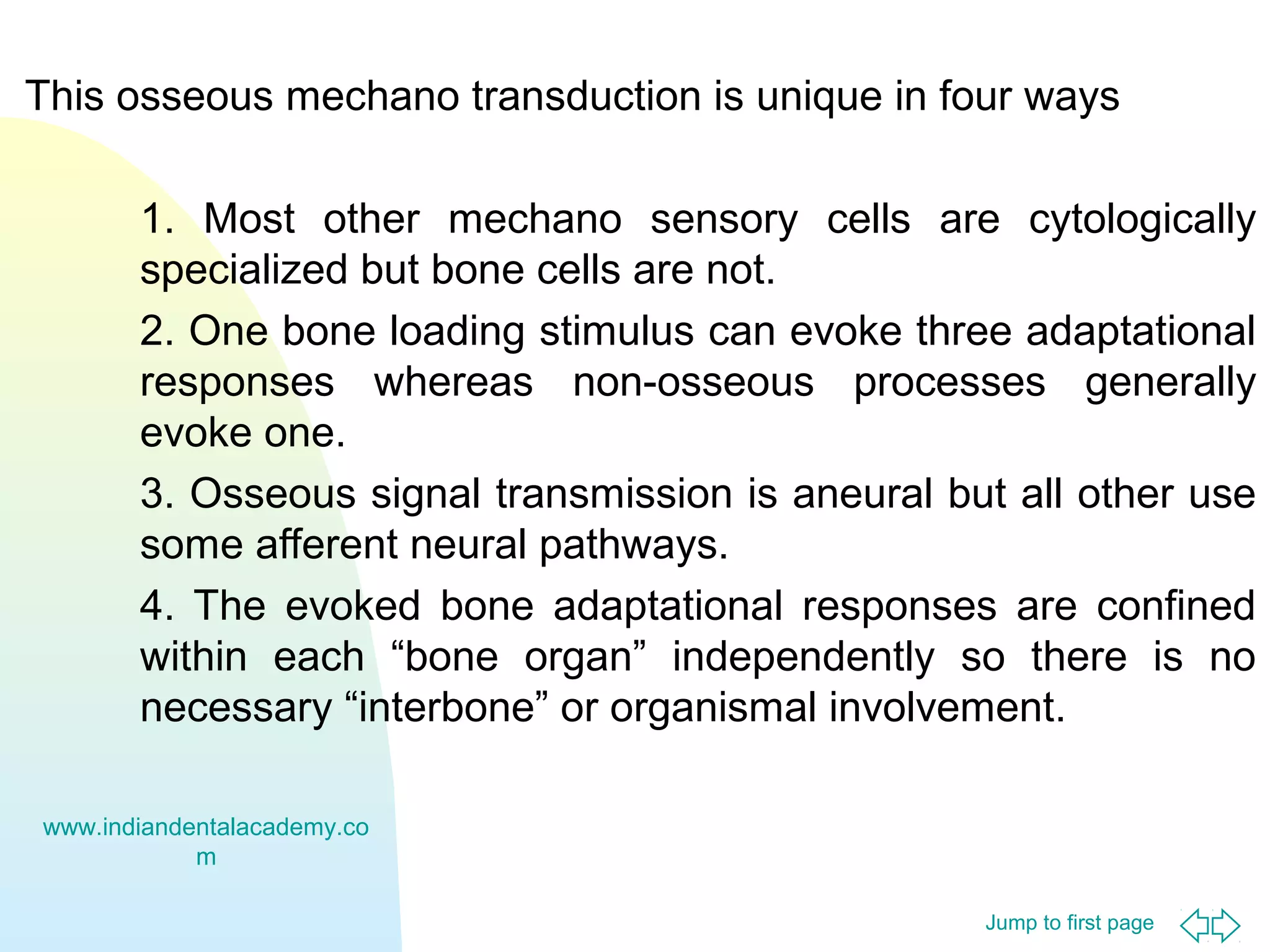 This osseous mechano transduction is unique in four ways

1. Most other mechano sensory cells are cytologically specialized but bone cells are not.

2. One bone loading stimulus can evoke three adaptational responses whereas non-osseous processes generally evoke one.

3. Osseous signal transmission is aneural but all other use some afferent neural pathways.

4. The evoked bone adaptational responses are confined within each “bone organ” independently so there is no necessary “interbone” or organismal involvement.

www.indiandentalacademy.com

Jump to first page